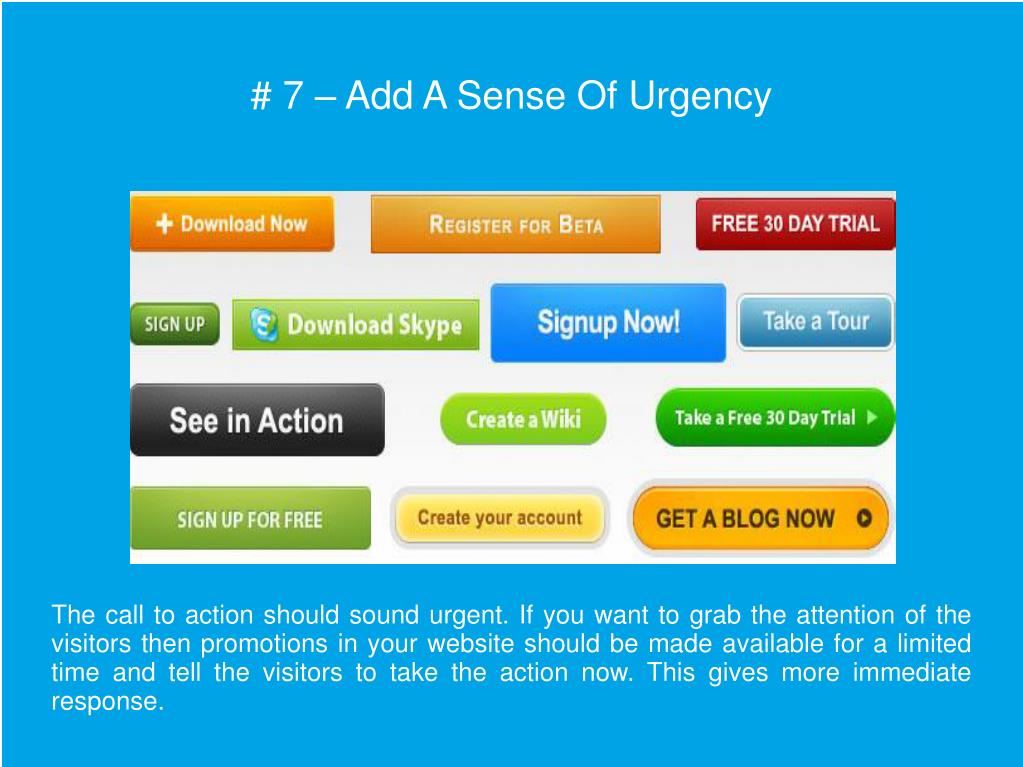 # 7 – Add A Sense Of Urgency

+ Download Now

REGISTER FOR BETA

FREE 30 DAY TRIAL

SIGN UP

Download Skype

Signup Now!

Take a Tour

See in Action

Create a Wiki

Take a Free 30 Day Trial

SIGN UP FOR FREE

Create your account

GET A BLOG NOW

The call to action should sound urgent. If you want to grab the attention of the visitors then promotions in your website should be made available for a limited time and tell the visitors to take the action now. This gives more immediate response.